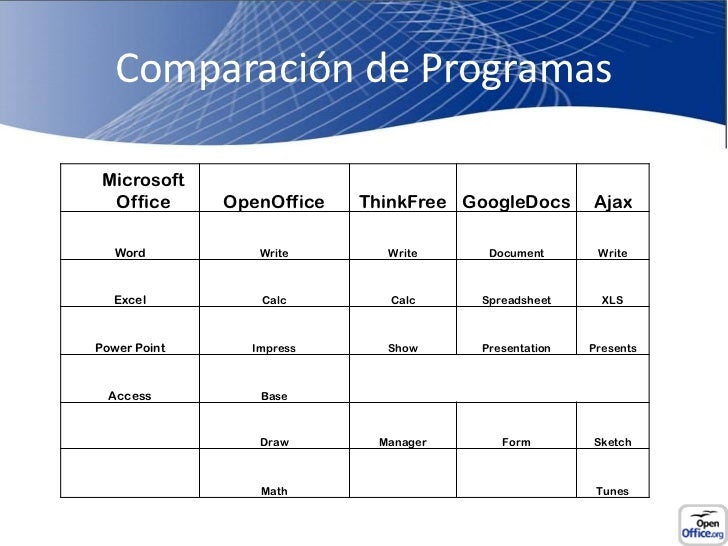 Comparación de Programas

| Microsoft Office | OpenOffice | ThinkFree | GoogleDocs | Ajax |
|---|---|---|---|---|
| Word | Write | Write | Document | Write |
| Excel | Calc | Calc | Spreadsheet | XLS |
| Power Point | Impress | Show | Presentation | Presents |
| Access | Base | | | |
| | Draw | Manager | Form | Sketch |
| | Math | | | Tunes |

Open Office.org